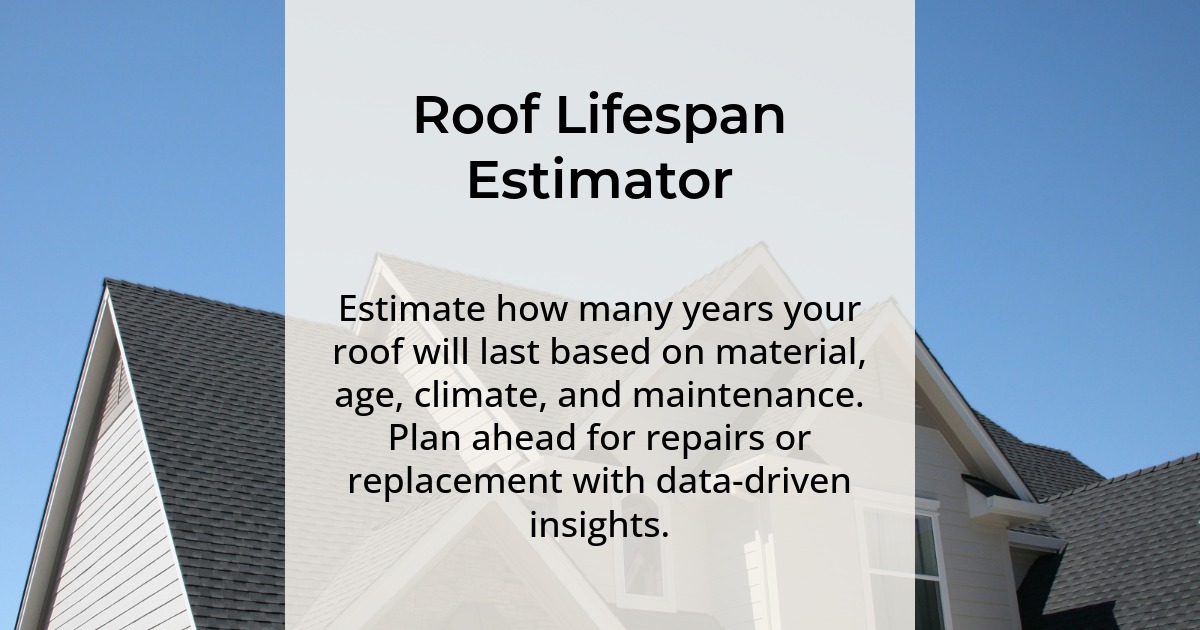 Roof Lifespan Estimator

Estimate how many years your roof will last based on material, age, climate, and maintenance. Plan ahead for repairs or replacement with data-driven insights.